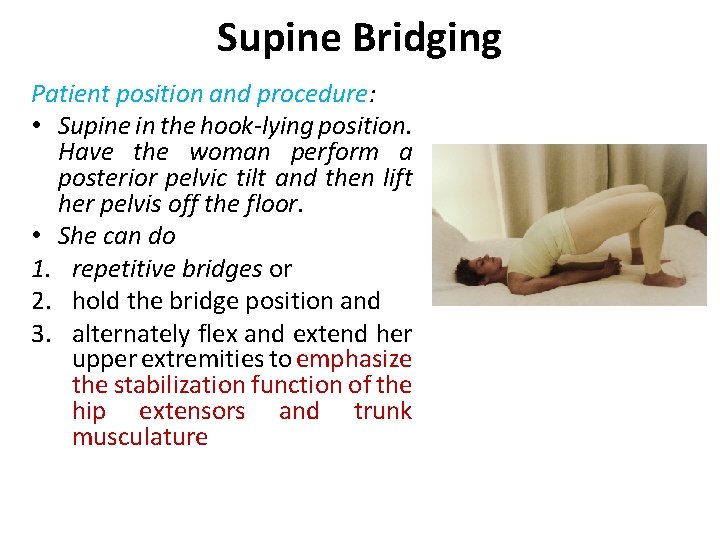 Supine Bridging

Patient position and procedure:

• Supine in the hook-lying position. Have the woman perform a posterior pelvic tilt and then lift her pelvis off the floor.
• She can do
1. repetitive bridges or
2. hold the bridge position and
3. alternately flex and extend her upper extremities to emphasize the stabilization function of the hip extensors and trunk musculature